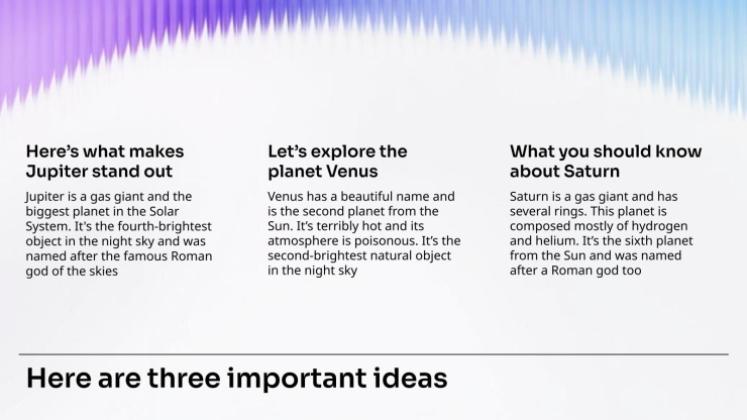 Here's what makes Jupiter stand out

Jupiter is a gas giant and the biggest planet in the Solar System. It's the fourth-brightest object in the night sky and was named after the famous Roman god of the skies

Let's explore the planet Venus

Venus has a beautiful name and is the second planet from the Sun. It's terribly hot and its atmosphere is poisonous. It's the second-brightest natural object in the night sky

What you should know about Saturn

Saturn is a gas giant and has several rings. This planet is composed mostly of hydrogen and helium. It's the sixth planet from the Sun and was named after a Roman god too

Here are three important ideas